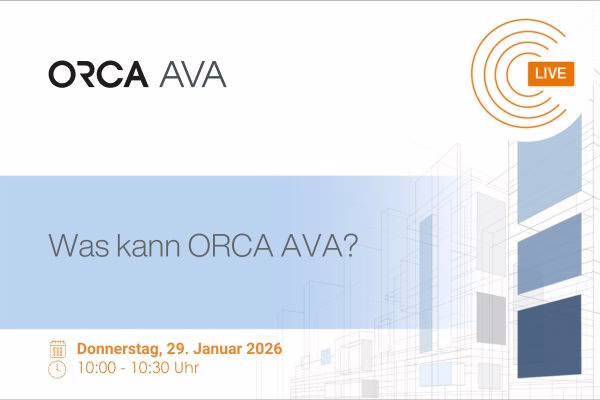 ORCA AVA

LIVE

Was kann ORCA AVA?

Donnerstag, 29. Januar 2026
10:00 - 10:30 Uhr